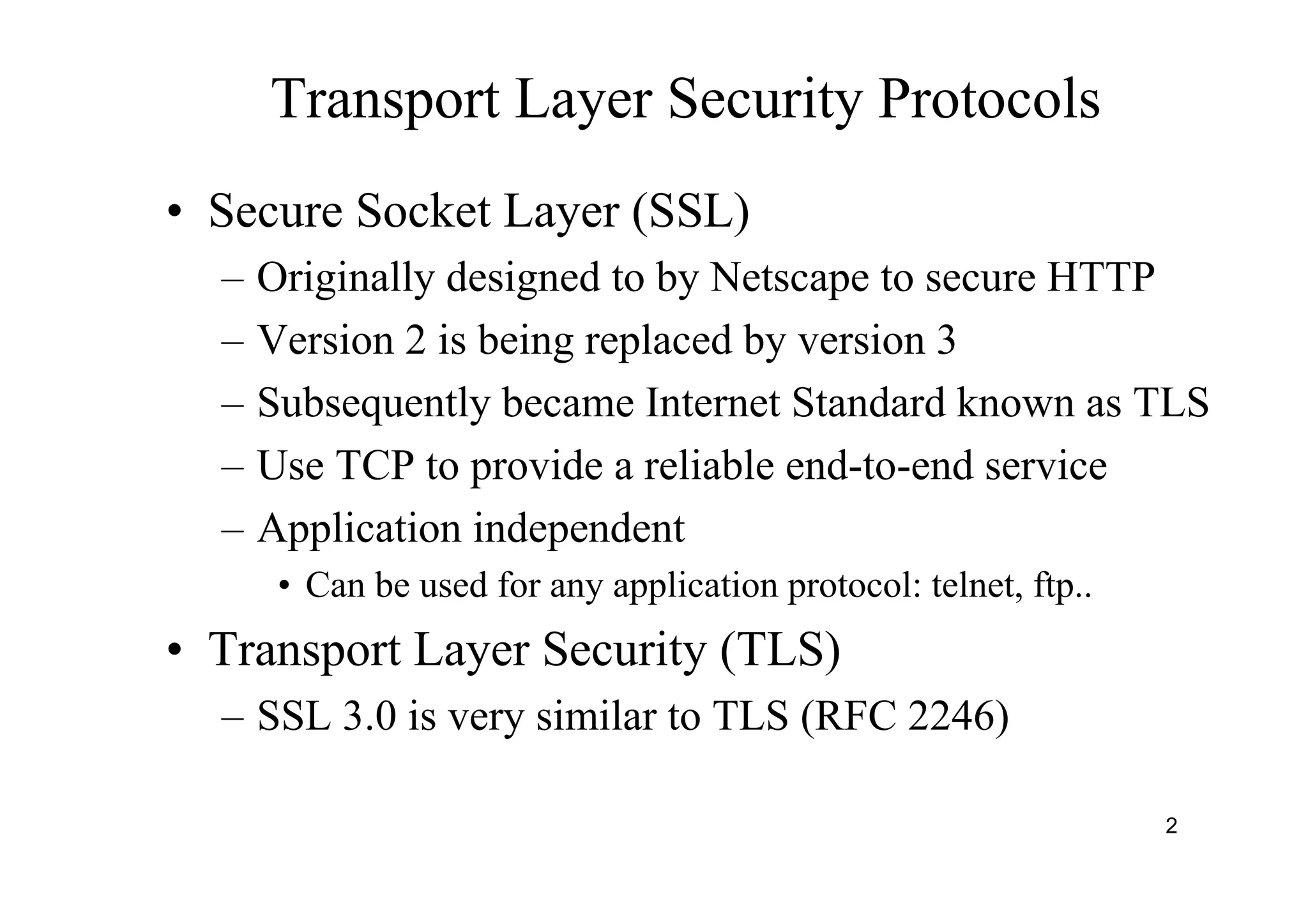 Transport Layer Security Protocols

• Secure Socket Layer (SSL)
– Originally designed to by Netscape to secure HTTP
– Version 2 is being replaced by version 3
– Subsequently became Internet Standard known as TLS
– Use TCP to provide a reliable end-to-end service
– Application independent
• Can be used for any application protocol: telnet, ftp..

• Transport Layer Security (TLS)
– SSL 3.0 is very similar to TLS (RFC 2246)

2